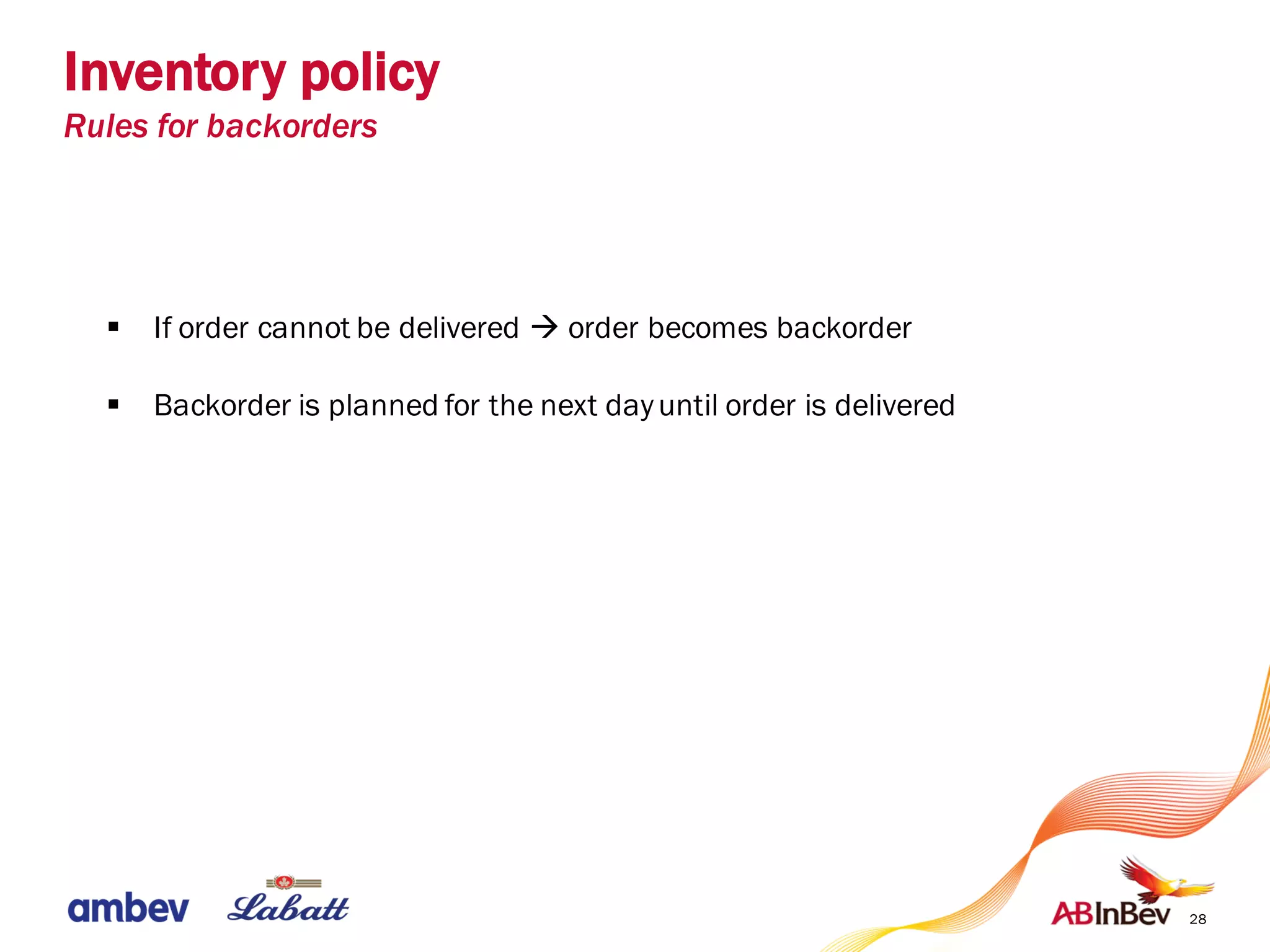 Inventory policy
Rules for backorders

▪ If order cannot be delivered → order becomes backorder

▪ Backorder is planned for the next day until order is delivered

ambev Labatt

ABInBev 28